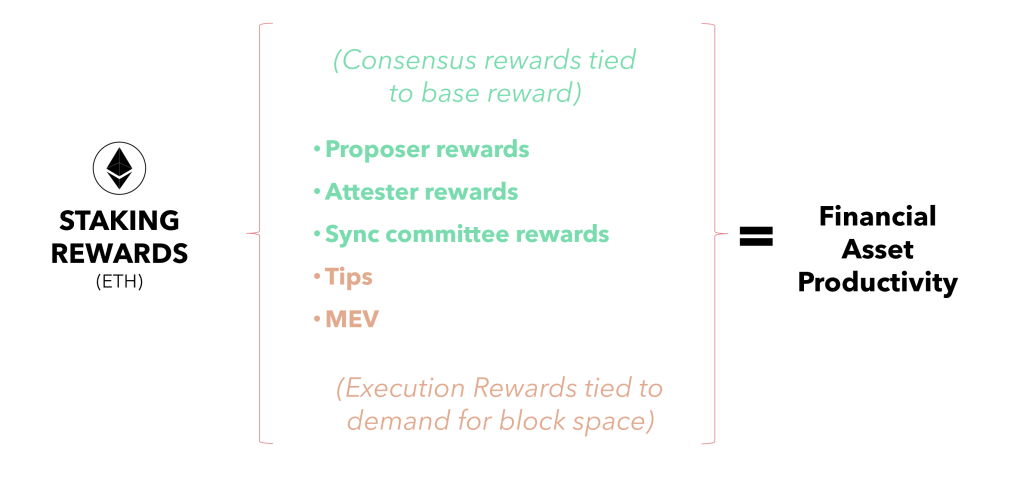 STAKING REWARDS
(ETH)

(Consensus rewards tied to base reward)

• Proposer rewards
• Attester rewards
• Sync committee rewards
• Tips
• MEV

(Execution Rewards tied to demand for block space)

=

Financial Asset Productivity